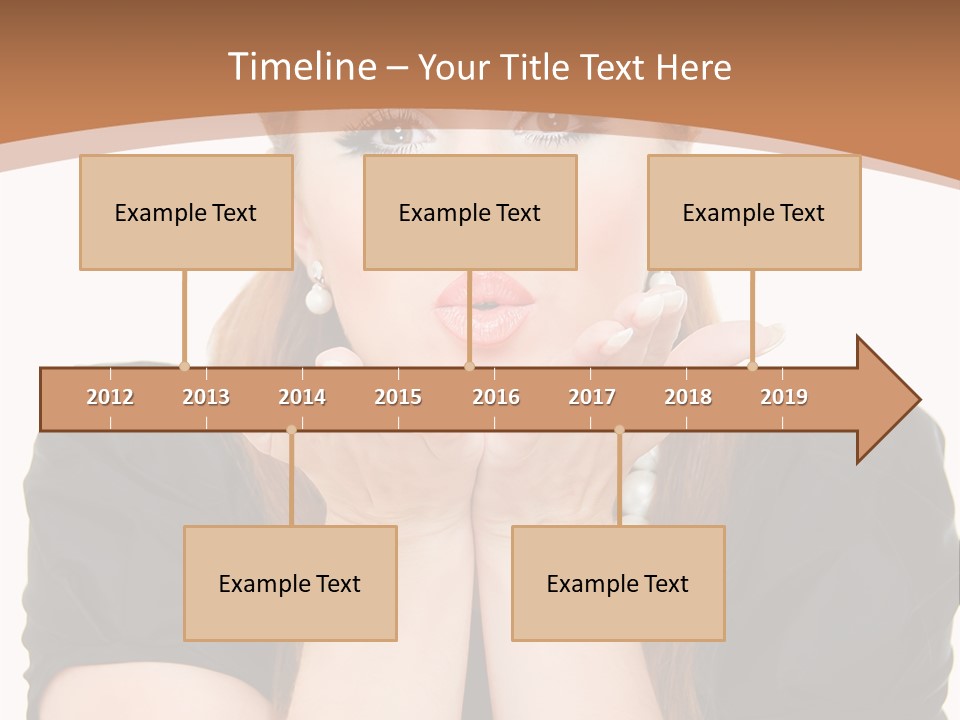 Timeline – Your Title Text Here

Example Text

Example Text

Example Text

2012 2013 2014 2015 2016 2017 2018 2019

Example Text

Example Text